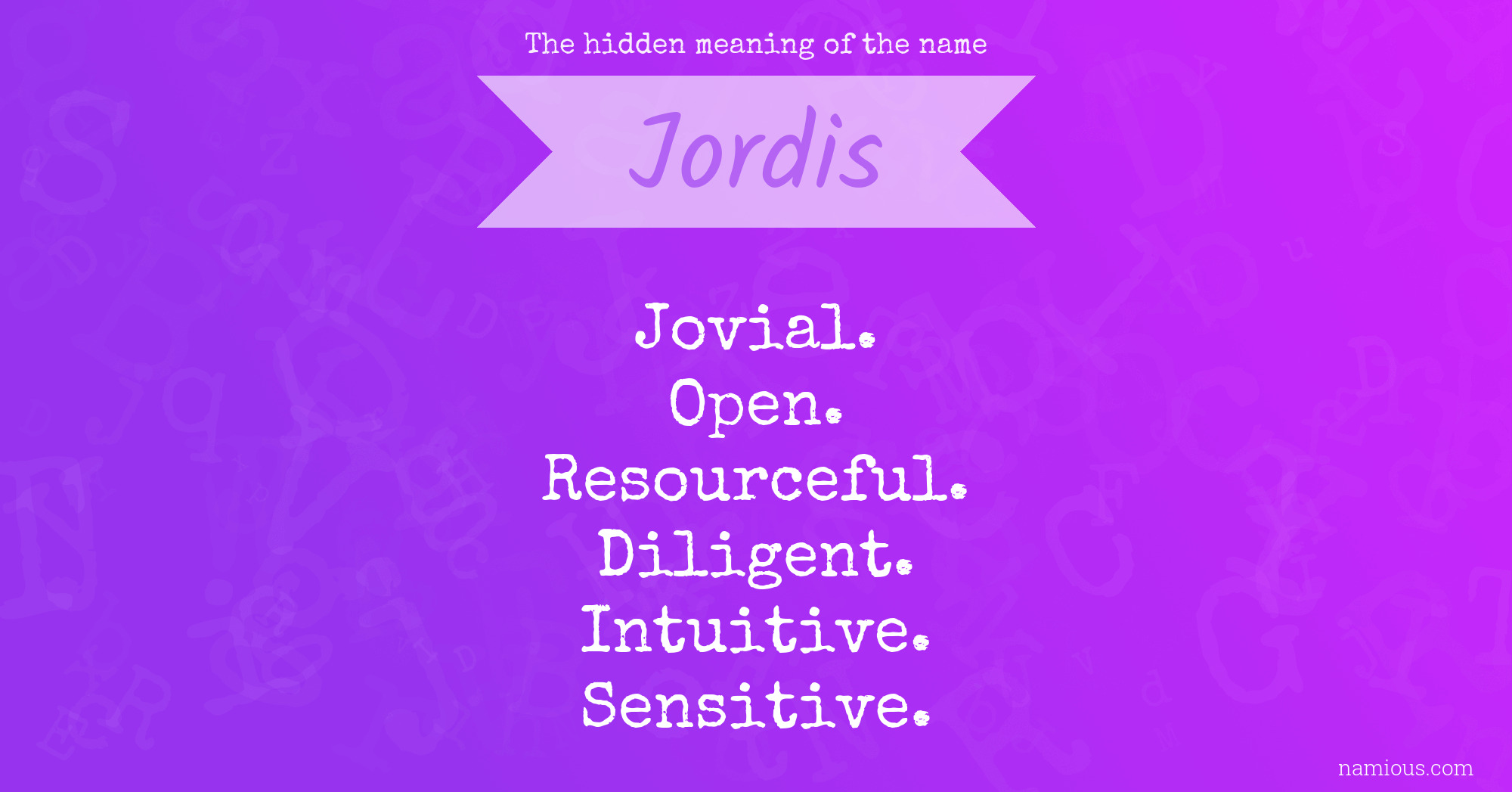 The hidden meaning of the name

Jordis

Jovial.
Open.
Resourceful.
Diligent.
Intuitive.
Sensitive.

namious.com